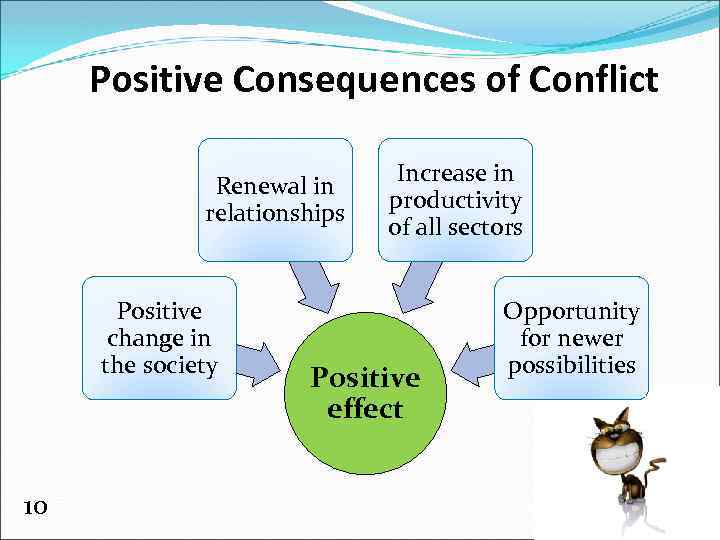 Positive Consequences of Conflict

Renewal in relationships

Increase in productivity of all sectors

Positive change in the society

Opportunity for newer possibilities

Positive effect

10